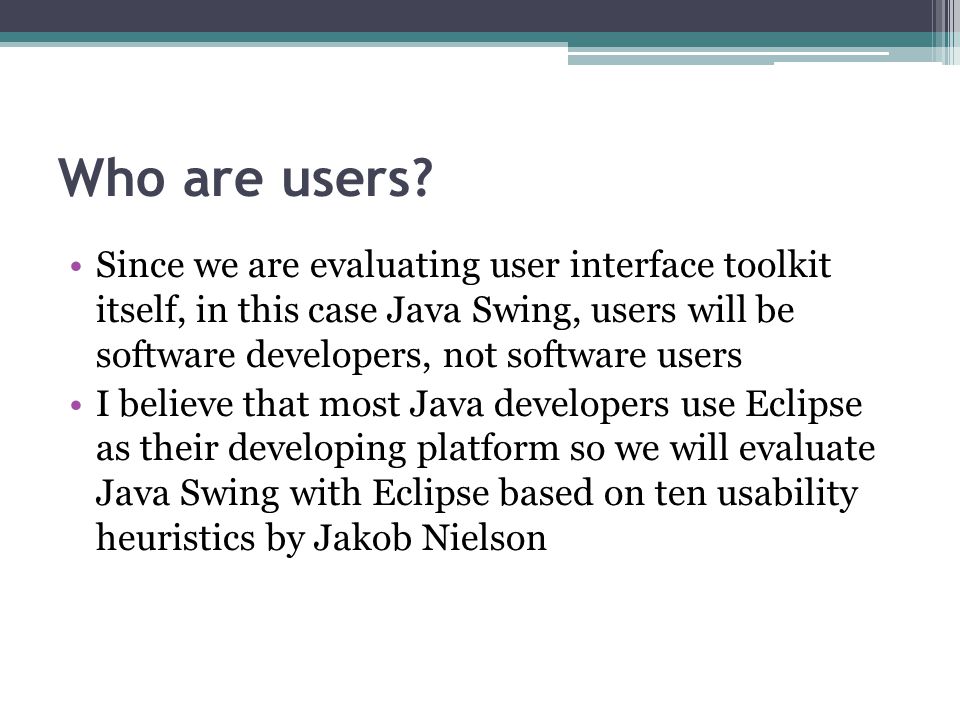 Who are users?

• Since we are evaluating user interface toolkit itself, in this case Java Swing, users will be software developers, not software users
• I believe that most Java developers use Eclipse as their developing platform so we will evaluate Java Swing with Eclipse based on ten usability heuristics by Jakob Nielson